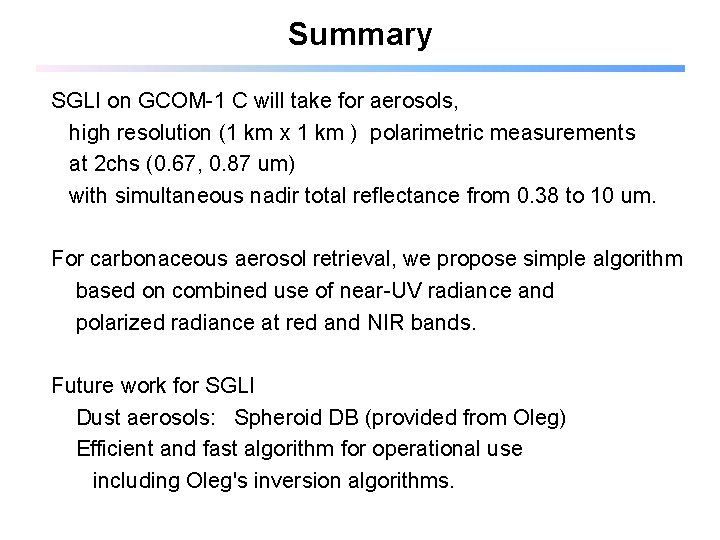 Summary

SGLI on GCOM-1 C will take for aerosols,
high resolution (1 km x 1 km ) polarimetric measurements
at 2chs (0.67, 0.87 um)
with simultaneous nadir total reflectance from 0.38 to 10 um.

For carbonaceous aerosol retrieval, we propose simple algorithm
based on combined use of near-UV radiance and
polarized radiance at red and NIR bands.

Future work for SGLI
Dust aerosols: Spheroid DB (provided from Oleg)
Efficient and fast algorithm for operational use
including Oleg's inversion algorithms.